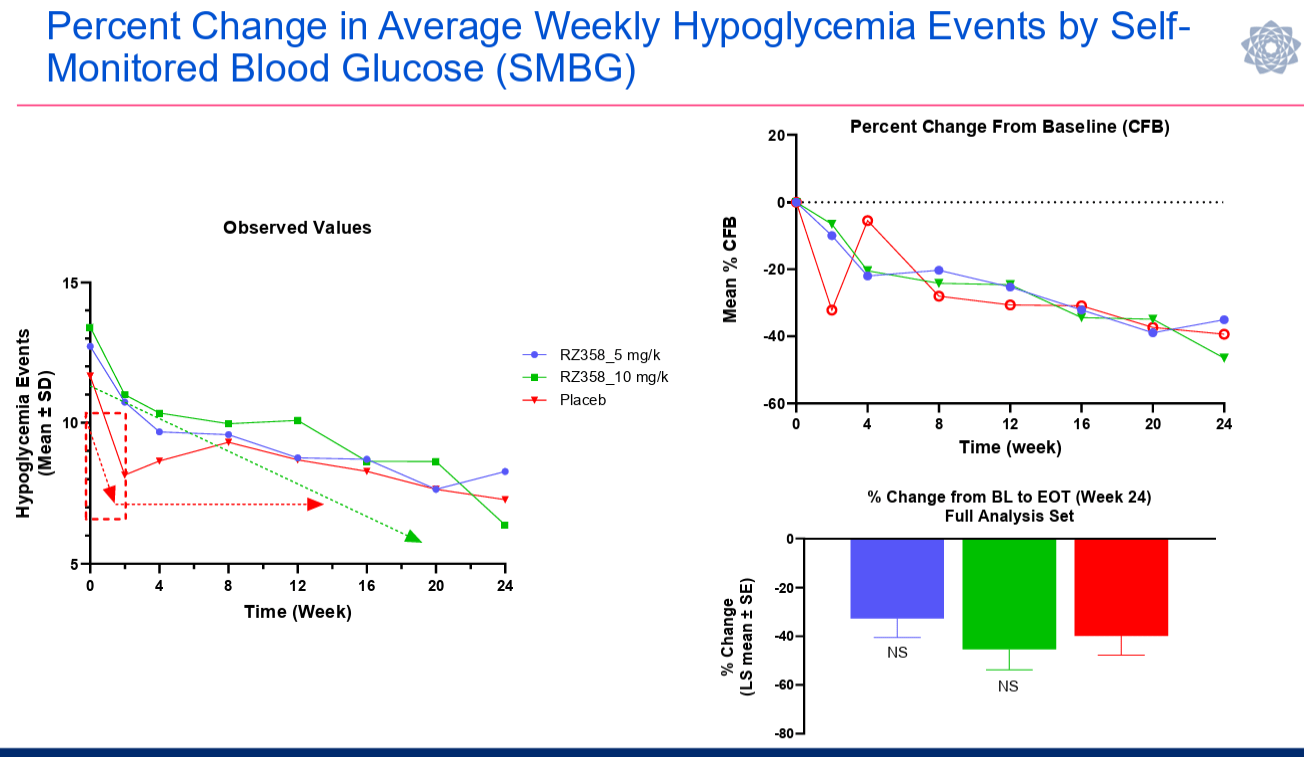 Percent Change in Average Weekly Hypoglycemia Events by Self-Monitored Blood Glucose (SMBG)

Observed Values

Hypoglycemia Events (Mean ± SD)

15
10
5

0 4 8 12 16 20 24

Time (Week)

RZ358_5 mg/k
RZ358_10 mg/k
Placeb

Percent Change From Baseline (CFB)

Mean % CFB

20
0
-20
-40
-60

0 4 8 12 16 20 24

Time (week)

% Change from BL to EOT (Week 24)
Full Analysis Set

% Change (LS mean ± SE)

0
-20
-40
-60
-80

NS
NS